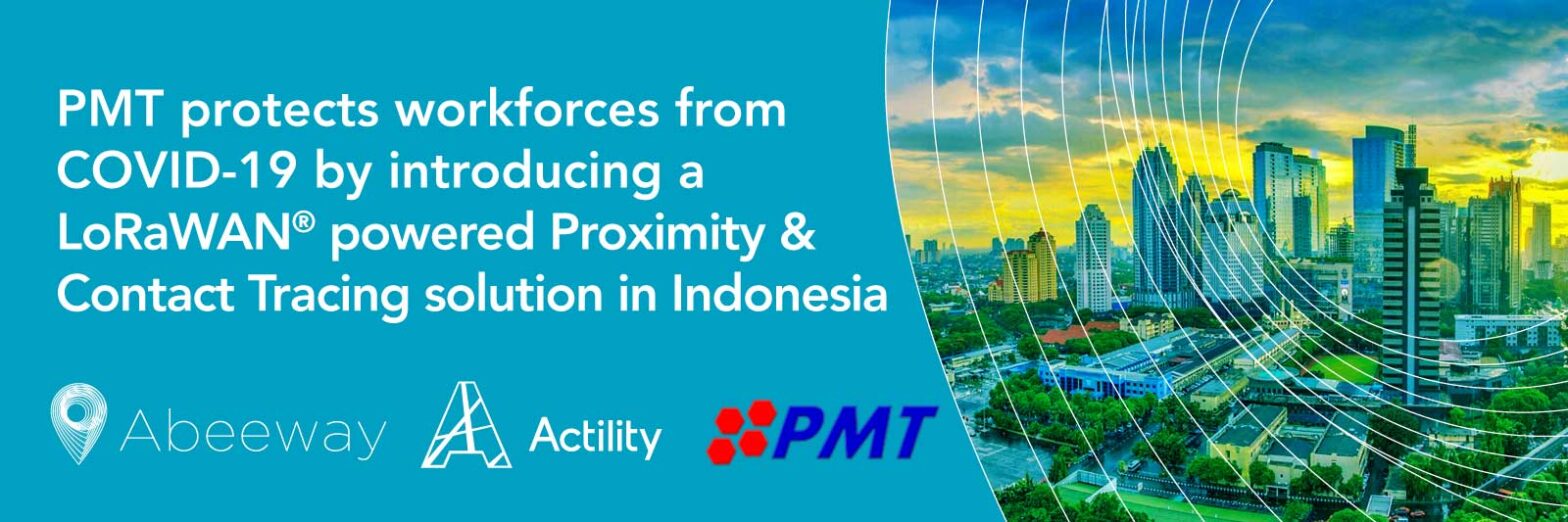 PMT protects workforces from COVID-19 by introducing a LoRaWAN® powered Proximity & Contact Tracing solution in Indonesia

Abeeway

Actility

PMT